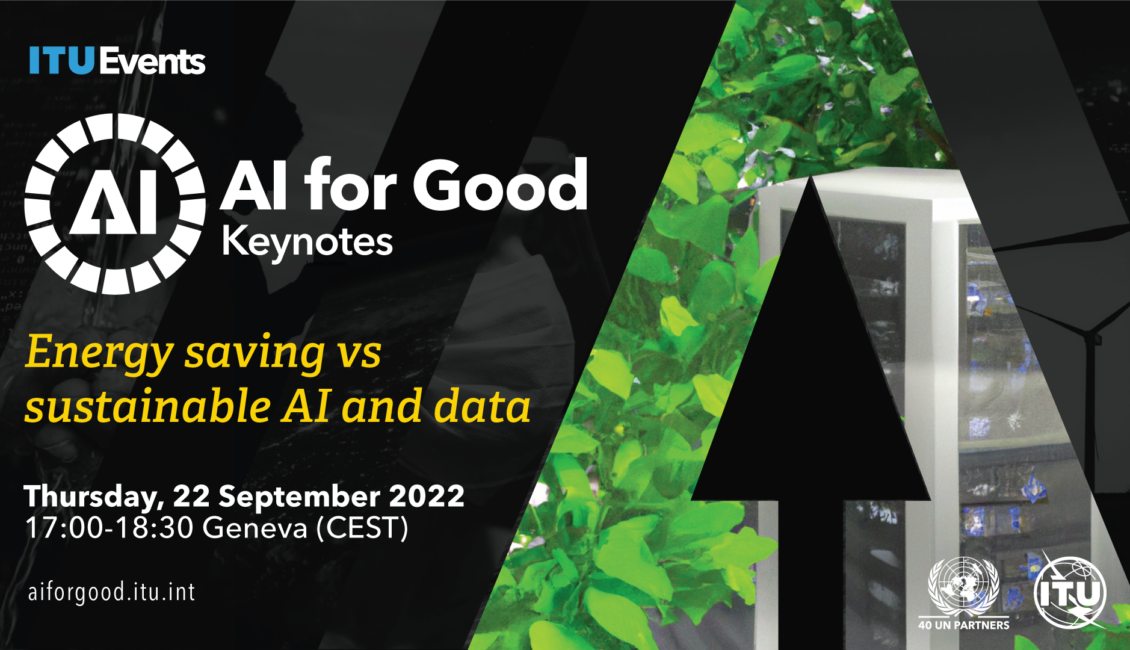 ITU Events

AI

AI for Good
Keynotes

Energy saving vs sustainable AI and data

Thursday, 22 September 2022
17:00-18:30 Geneva (CEST)

aiforgood.itu.int

40 UN PARTNERS

ITU